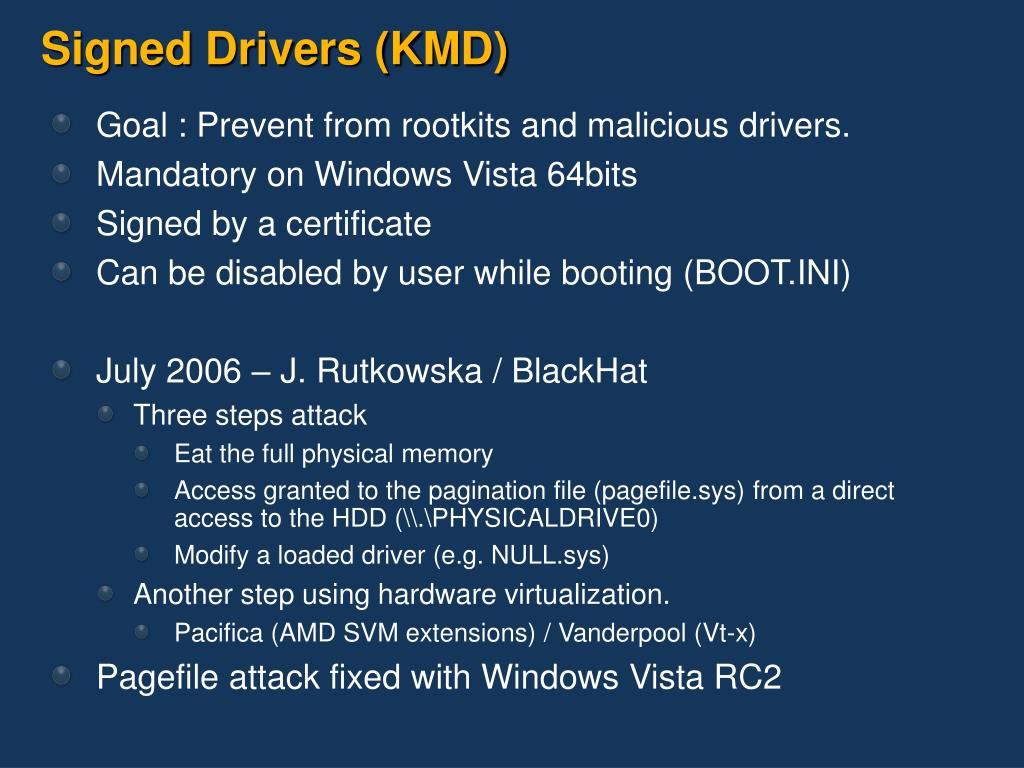 Signed Drivers (KMD)

Goal : Prevent from rootkits and malicious drivers.
Mandatory on Windows Vista 64bits
Signed by a certificate
Can be disabled by user while booting (BOOT.INI)

July 2006 – J. Rutkowska / BlackHat
Three steps attack
Eat the full physical memory
Access granted to the pagination file (pagefile.sys) from a direct access to the HDD (\\.\PHYSICALDRIVE0)
Modify a loaded driver (e.g. NULL.sys)
Another step using hardware virtualization.
Pacifica (AMD SVM extensions) / Vanderpool (Vt-x)
Pagefile attack fixed with Windows Vista RC2